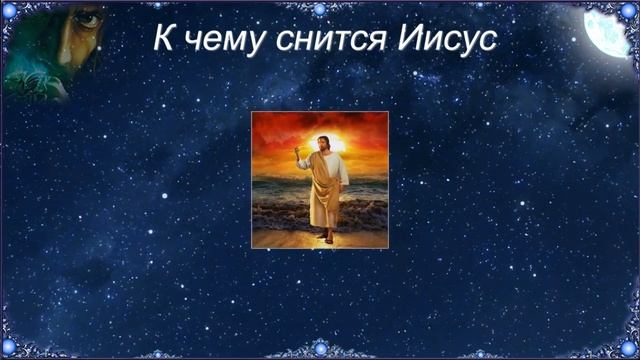 К чему снится Иисус